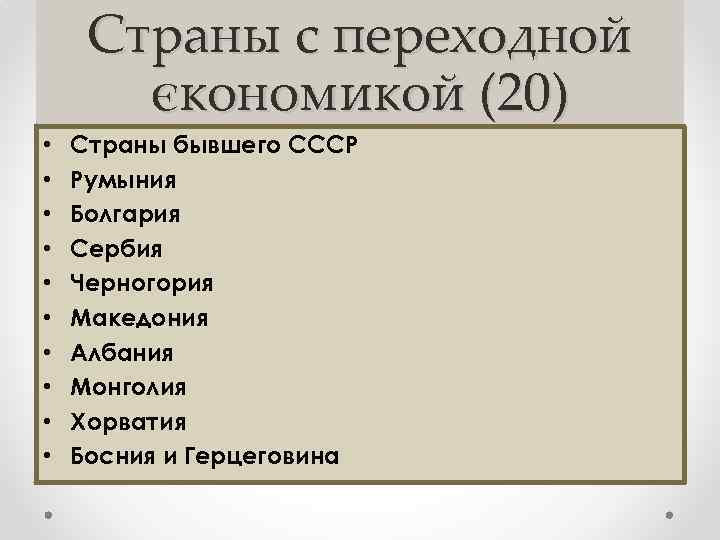 Страны с переходной єкономикой (20)

• Страны бывшего СССР
• Румыния
• Болгария
• Сербия
• Черногория
• Македония
• Албания
• Монголия
• Хорватия
• Босния и Герцеговина